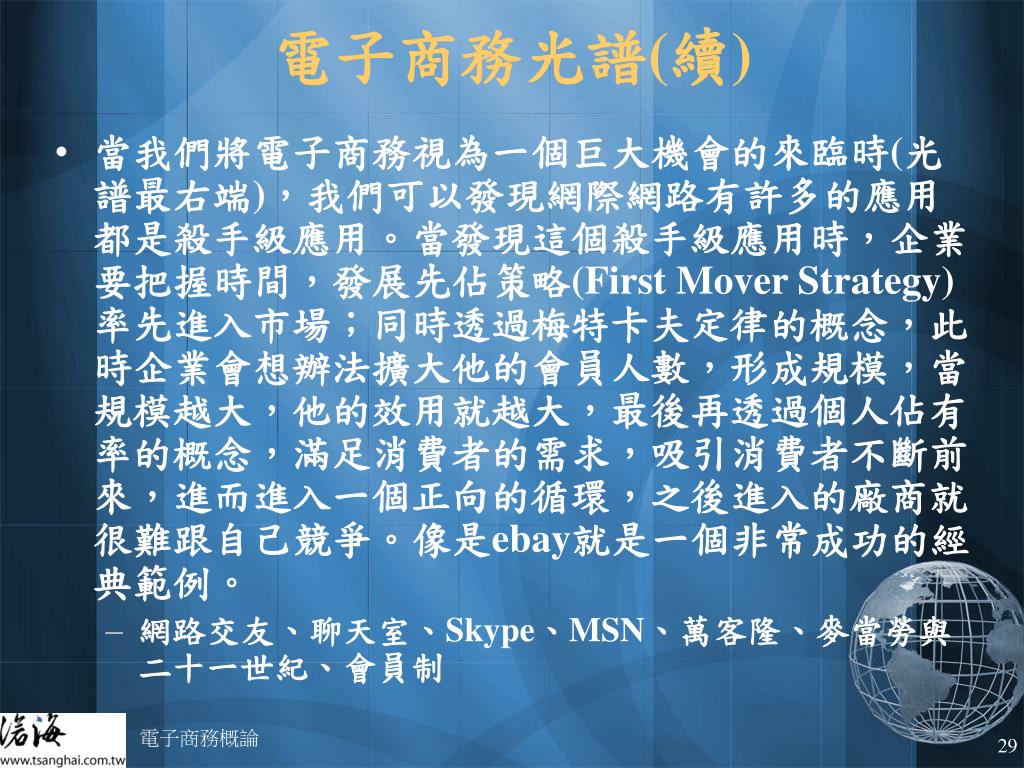 電子商務光譜(續)

• 當我們將電子商務視為一個巨大機會的來臨時(光譜最右端)，我們可以發現網際網路有許多的應用都是殺手級應用。當發現這個殺手級應用時，企業要把握時間，發展先佔策略(First Mover Strategy)率先進入市場；同時透過梅特卡夫定律的概念，此時企業會想辦法擴大他的會員人數，形成規模，當規模越大，他的效用就越大，最後再透過個人佔有率的概念，滿足消費者的需求，吸引消費者不斷前來，進而進入一個正向的循環，之後進入的廠商就很難跟自己競爭。像是ebay就是一個非常成功的經典範例。

– 網路交友、聊天室、Skype、MSN、萬客隆、麥當勞與二十一世紀、會員制

滄海
www.tsanghai.com.tw
電子商務概論
29